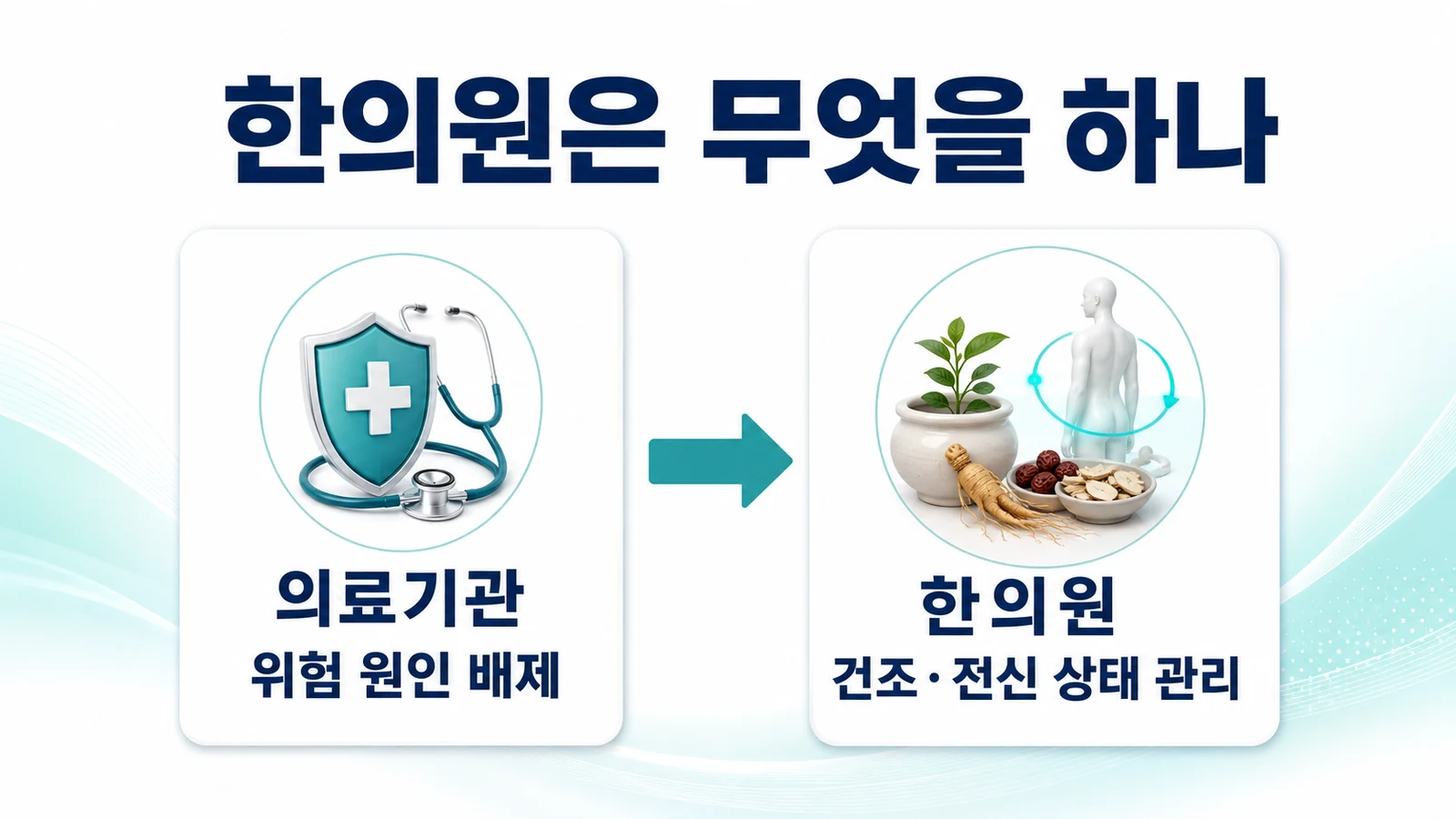 한의원은 무엇을 하나

의료기관
위험 원인 배제

한의원
건조·전신 상태 관리